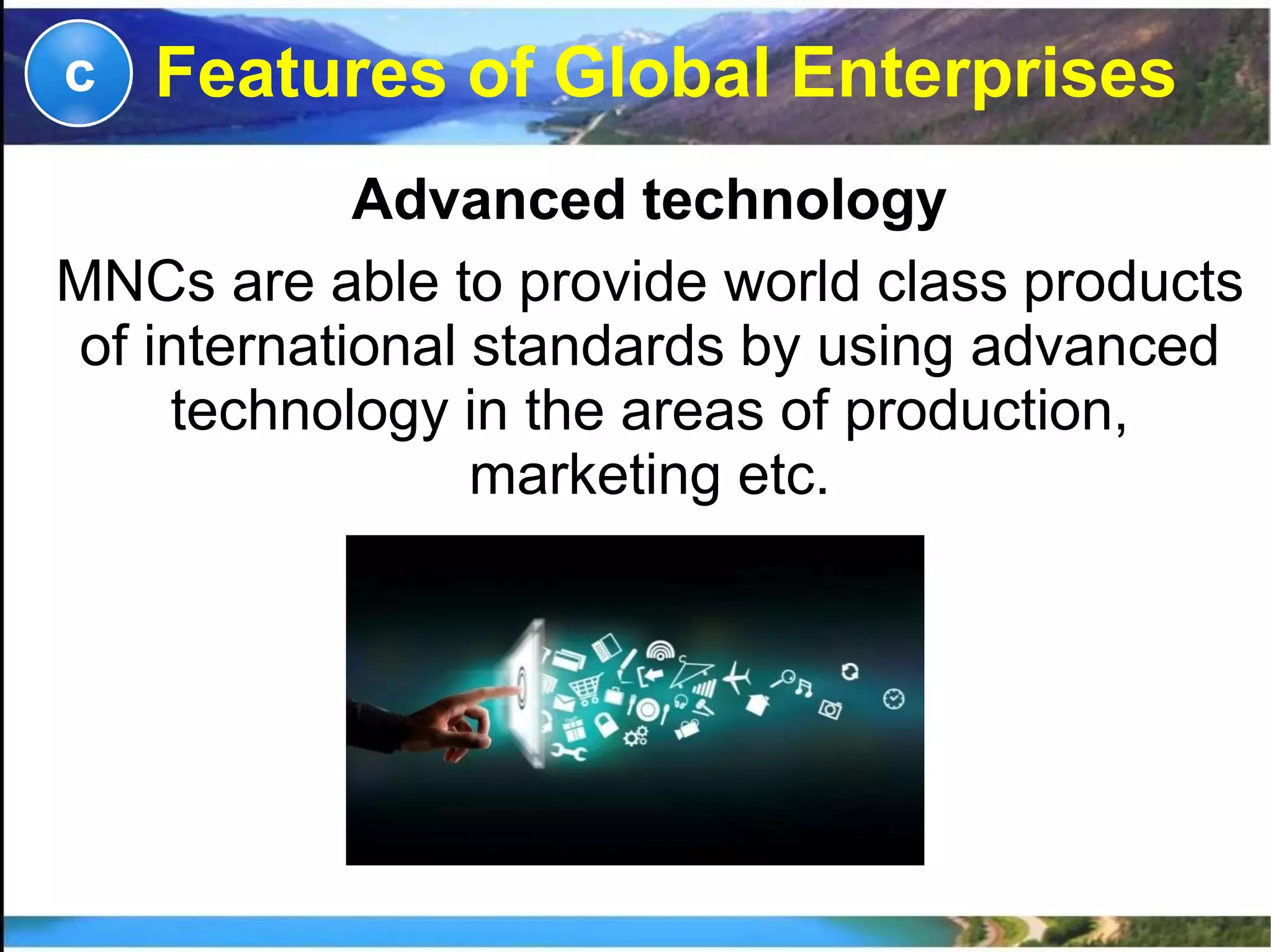 c Features of Global Enterprises

Advanced technology

MNCs are able to provide world class products of international standards by using advanced technology in the areas of production, marketing etc.